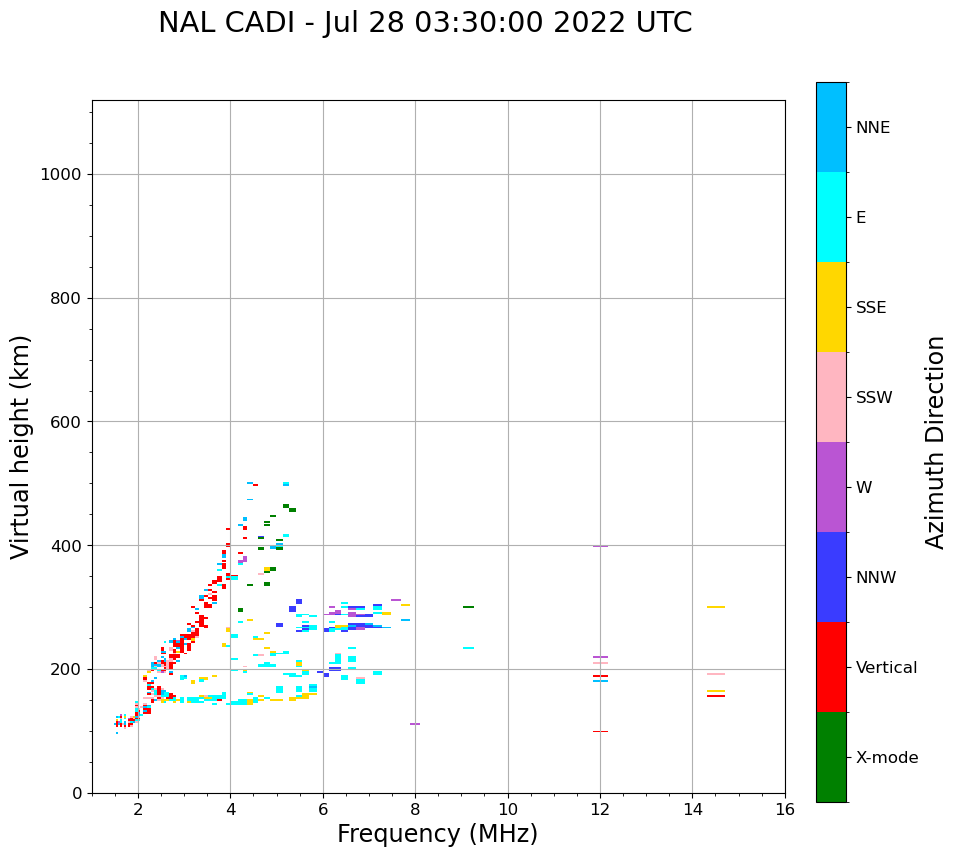 NAL CADI - Jul 28 03:30:00 2022 UTC

Virtual height (km)

1000
800
600
400
200
0

2
4
6
8
10
12
14
16

Frequency (MHz)

NNE
E
SSE
SSW
W
NNW
Vertical
X-mode

Azimuth Direction